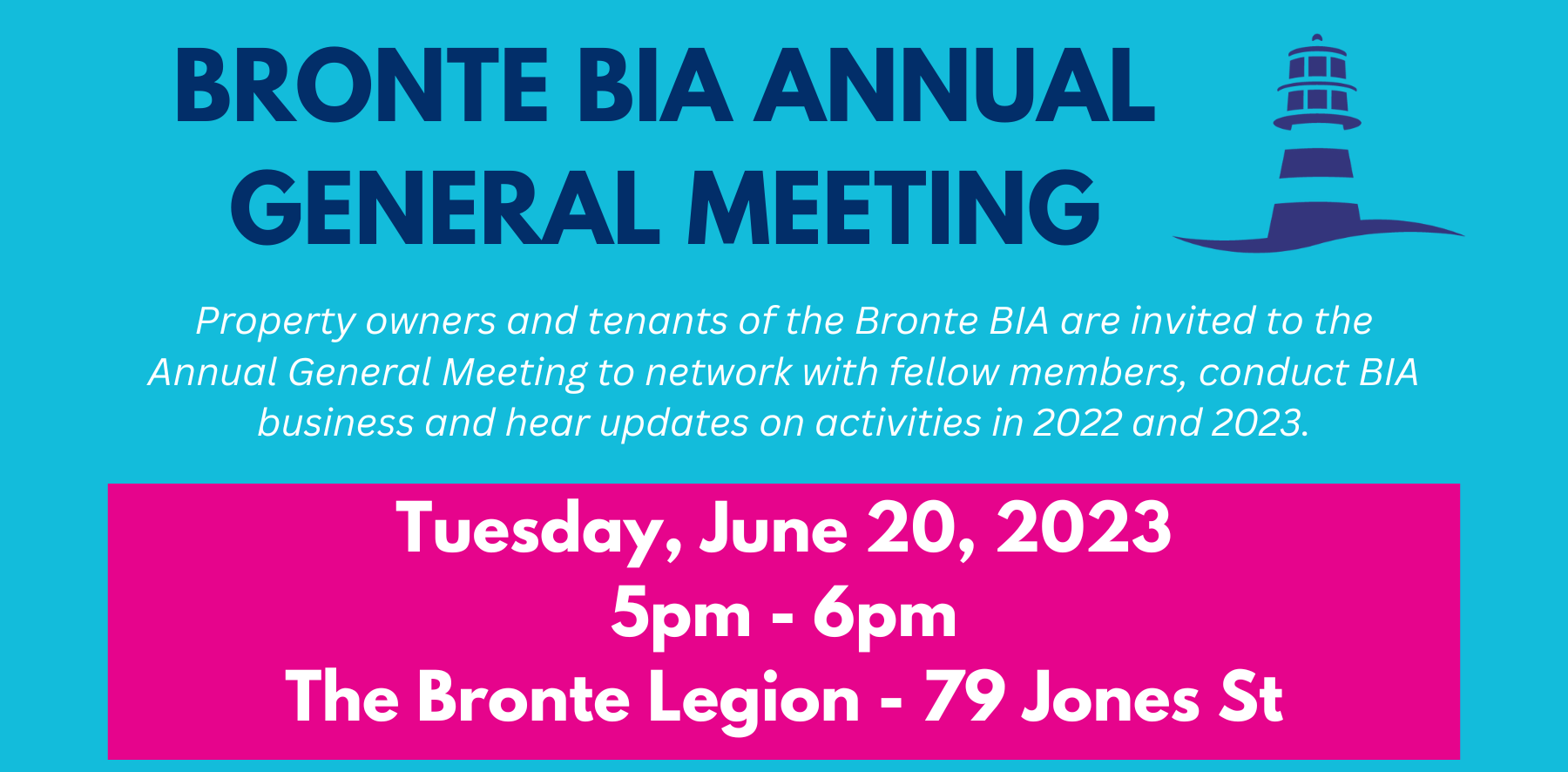 BRONTE BIA ANNUAL GENERAL MEETING

Property owners and tenants of the Bronte BIA are invited to the Annual General Meeting to network with fellow members, conduct BIA business and hear updates on activities in 2022 and 2023.

Tuesday, June 20, 2023
5pm - 6pm
The Bronte Legion - 79 Jones St